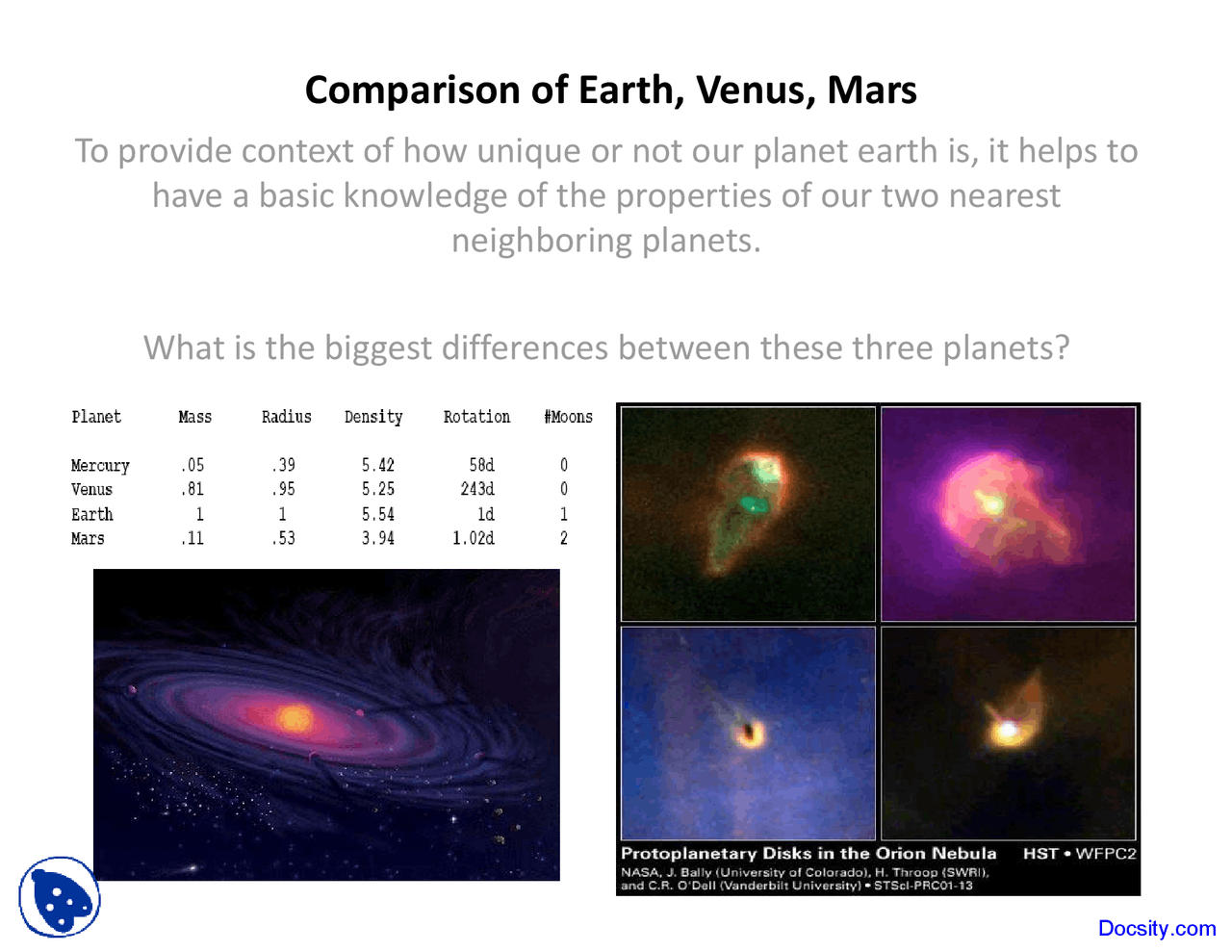 Comparison of Earth, Venus, Mars

To provide context of how unique or not our planet earth is, it helps to have a basic knowledge of the properties of our two nearest neighboring planets.

What is the biggest differences between these three planets?

| Planet | Mass | Radius | Density | Rotation | #Moons |
|---|---|---|---|---|---|
| Mercury | .05 | .39 | 5.42 | 58d | 0 |
| Venus | .81 | .95 | 5.25 | 243d | 0 |
| Earth | 1 | 1 | 5.54 | 1d | 1 |
| Mars | .11 | .53 | 3.94 | 1.02d | 2 |

Protoplanetary Disks in the Orion Nebula HST • WFPC2
NASA, J. Bally (University of Colorado), H. Throop (SWRI), and C.R. O'Dell (Vanderbilt University) • STScI-PRC01-13

Docsity.com